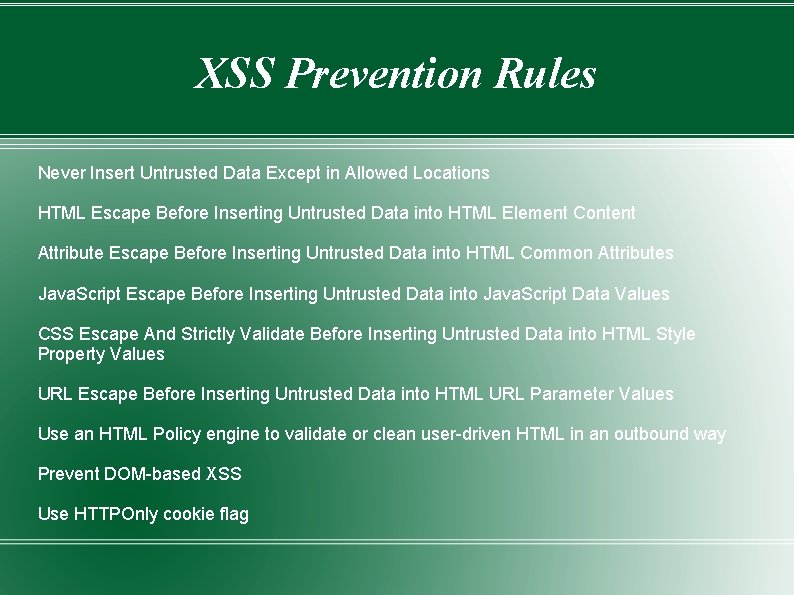 XSS Prevention Rules

Never Insert Untrusted Data Except in Allowed Locations

HTML Escape Before Inserting Untrusted Data into HTML Element Content

Attribute Escape Before Inserting Untrusted Data into HTML Common Attributes

JavaScript Escape Before Inserting Untrusted Data into JavaScript Data Values

CSS Escape And Strictly Validate Before Inserting Untrusted Data into HTML Style Property Values

URL Escape Before Inserting Untrusted Data into HTML URL Parameter Values

Use an HTML Policy engine to validate or clean user-driven HTML in an outbound way

Prevent DOM-based XSS

Use HTTPOnly cookie flag